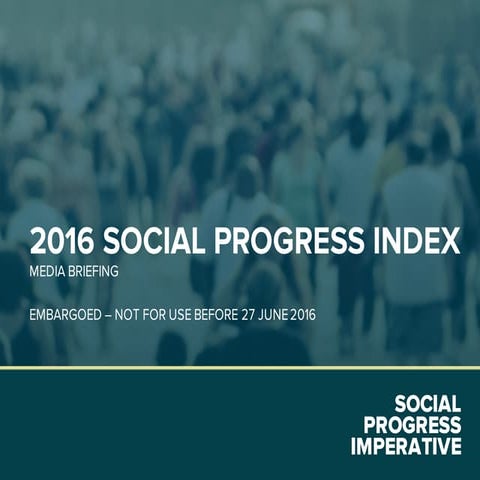 2016 SOCIAL PROGRESS INDEX

MEDIA BRIEFING

EMBARGOED – NOT FOR USE BEFORE 27 JUNE 2016

SOCIAL
PROGRESS
IMPERATIVE